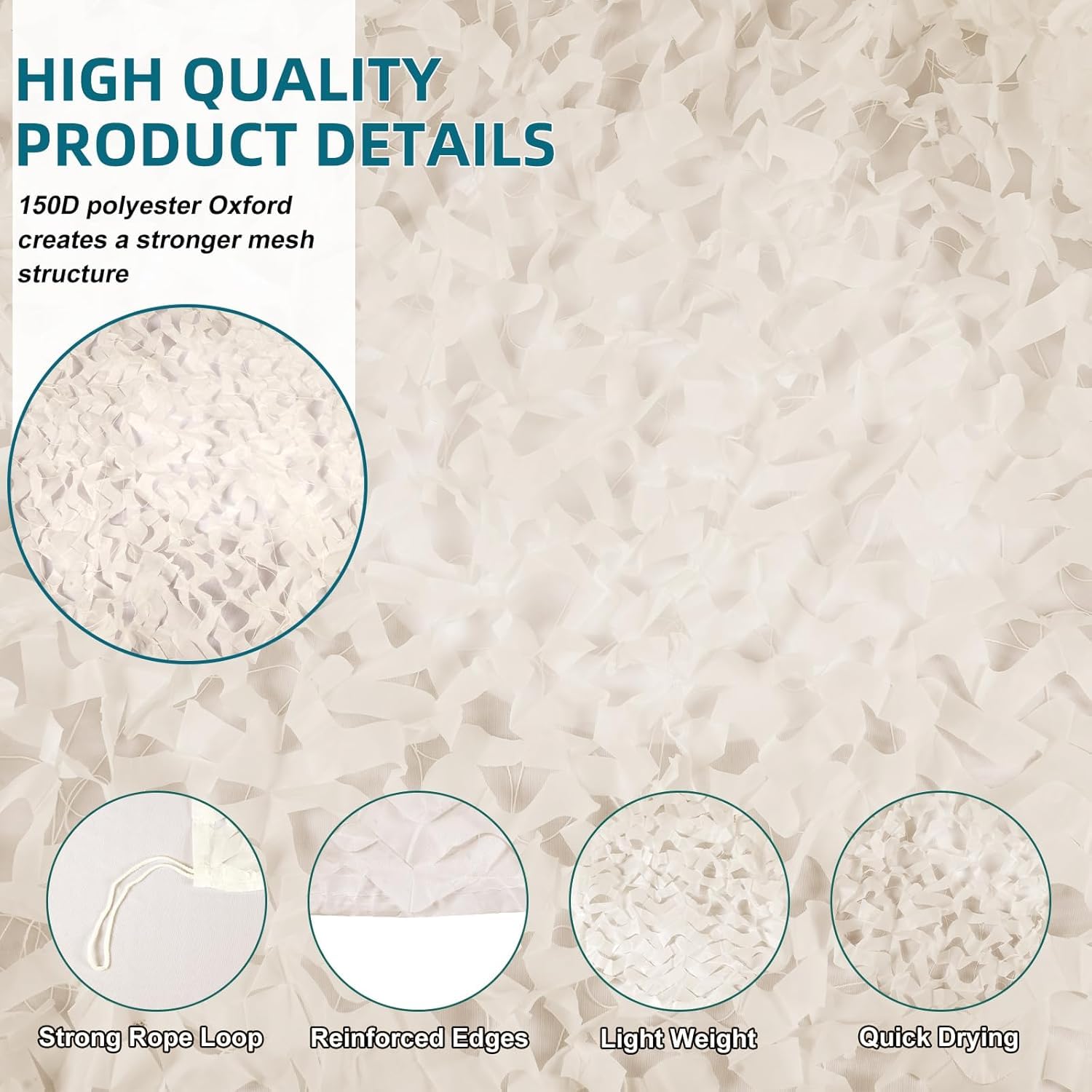 HIGH QUALITY PRODUCT DETAILS

150D polyester Oxford creates a stronger mesh structure

Strong Rope Loop

Reinforced Edges

Light Weight

Quick Drying